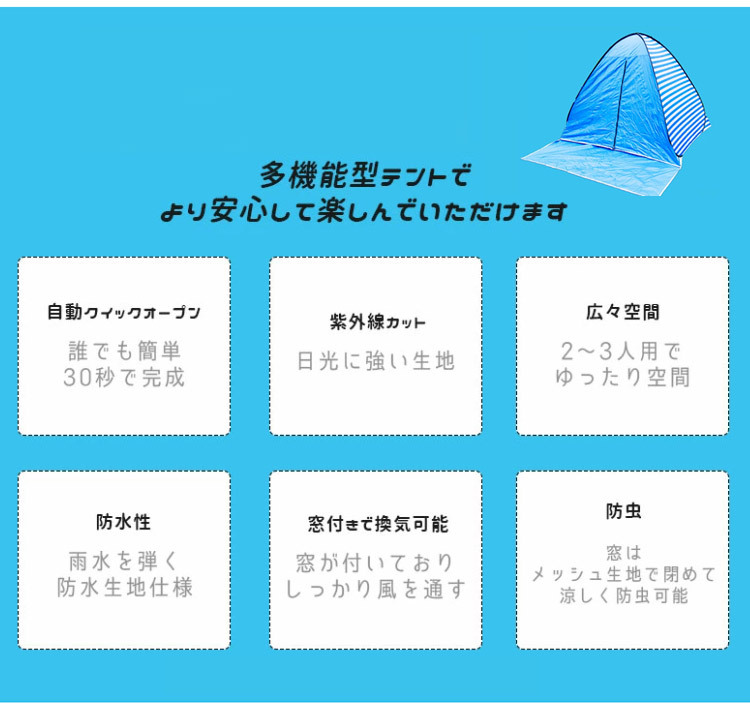 多機能型テントで
より安心して楽しんでいただけます

自動クイックオープン
誰でも簡単
30秒で完成

紫外線カット
日光に強い生地

広々空間
2～3人用で
ゆったり空間

防水性
雨水を弾く
防水生地仕様

窓付きで換気可能
窓が付いており
しっかり風を通す

防虫
窓は
メッシュ生地で閉めて
涼しく防虫可能